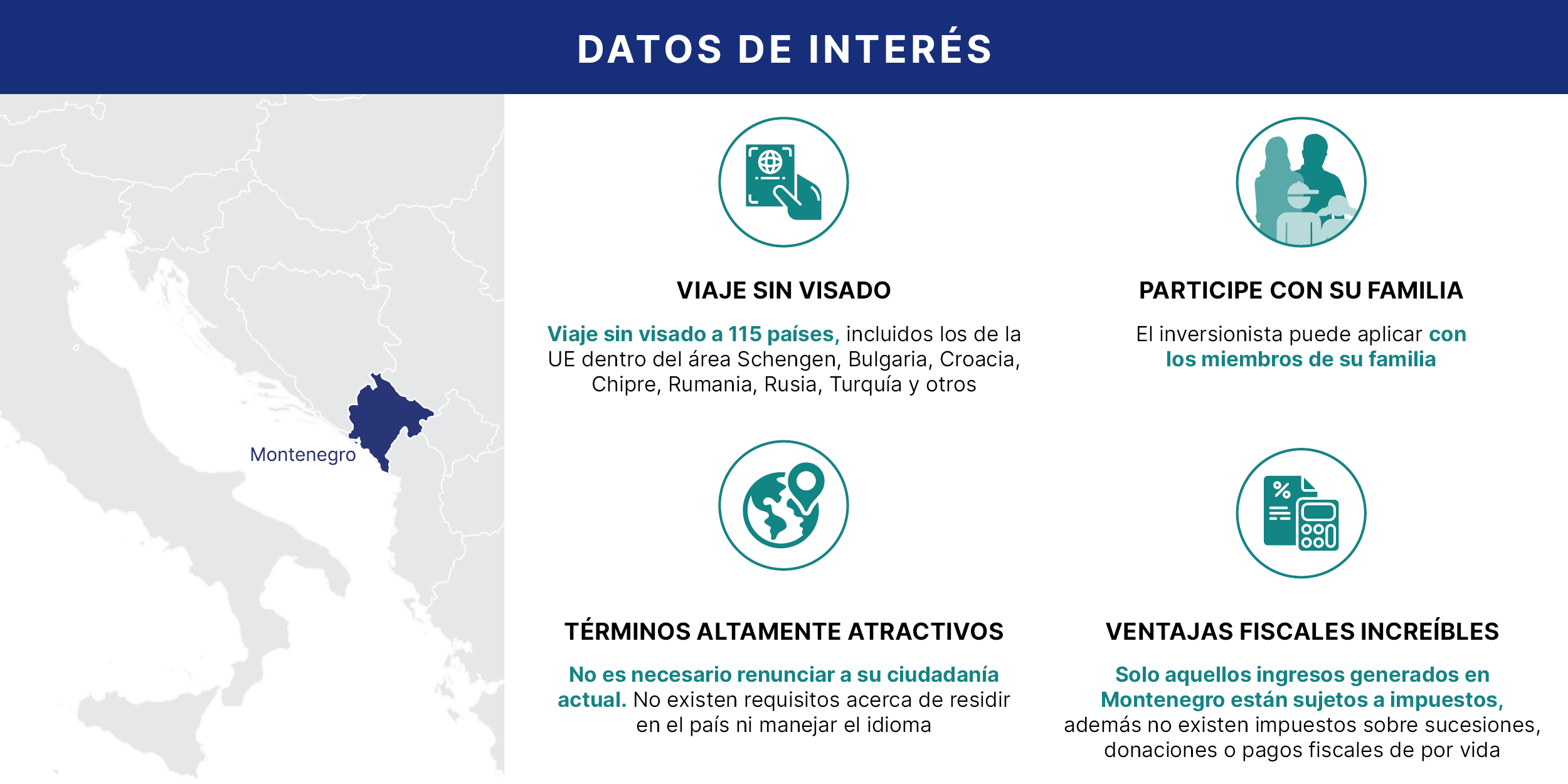 DATOS DE INTERÉS

Montenegro

VIAJE SIN VISADO

Viaje sin visado a 115 países, incluidos los de la UE dentro del área Schengen, Bulgaria, Croacia, Chipre, Rumania, Rusia, Turquía y otros

PARTICIPE CON SU FAMILIA

El inversionista puede aplicar con los miembros de su familia

TÉRMINOS ALTAMENTE ATRACTIVOS

No es necesario renunciar a su ciudadanía actual. No existen requisitos acerca de residir en el país ni manejar el idioma

VENTAJAS FISCALES INCREÍBLES

Solo aquellos ingresos generados en Montenegro están sujetos a impuestos, además no existen impuestos sobre sucesiones, donaciones o pagos fiscales de por vida